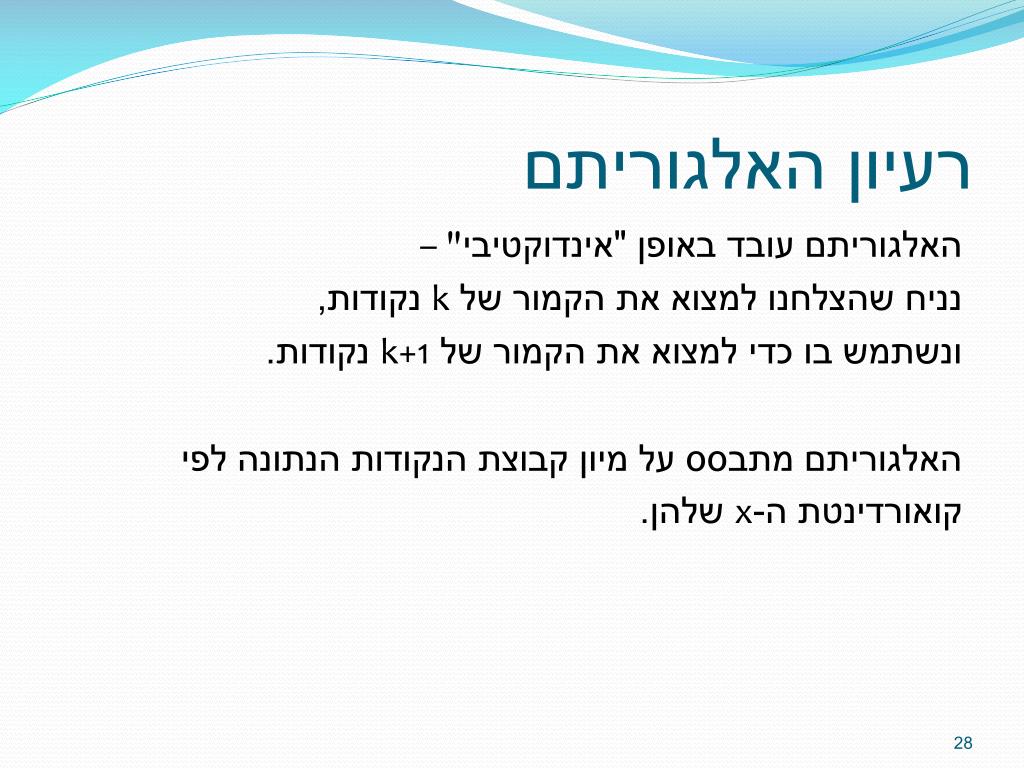 רעיון האלגוריתם

האלגוריתם עובד באופן "אינדוקטיבי" –
נניח שהצלחנו למצוא את הקמור של k נקודות,
ונשתמש בו כדי למצוא את הקמור של k+1 נקודות.

האלגוריתם מתבסס על מיון קבוצת הנקודות הנתונה לפי קואורדינטת ה-x שלהן.

28